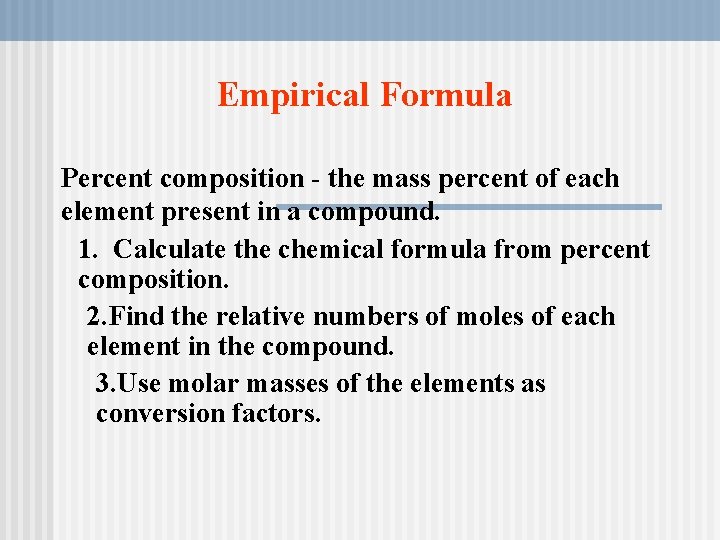 Empirical Formula

Percent composition - the mass percent of each element present in a compound.

1. Calculate the chemical formula from percent composition.

2.Find the relative numbers of moles of each element in the compound.

3.Use molar masses of the elements as conversion factors.